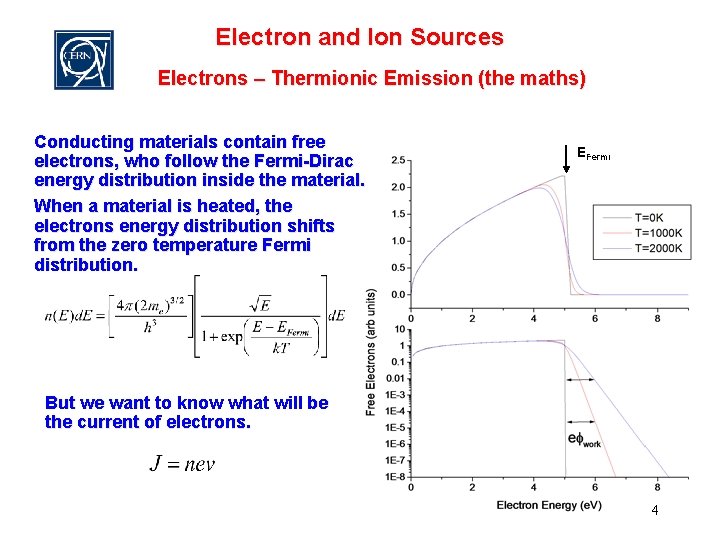 CERN

Electron and Ion Sources

Electrons – Thermionic Emission (the maths)

Conducting materials contain free electrons, who follow the Fermi-Dirac energy distribution inside the material.

When a material is heated, the electrons energy distribution shifts from the zero temperature Fermi distribution.

$n(E)dE = \left[\frac{4\pi(2m_e)^{3/2}}{h^3}\right]\left[\frac{\sqrt{E}}{1+\exp\left(\frac{E-E_{Fermi}}{kT}\right)}\right]dE$

But we want to know what will be the current of electrons.

$J = nev$

$E_{Fermi}$

2.5
2.0
1.5
1.0
0.5
0.0

T=0K
T=1000K
T=2000K

0 2 4 6 8

Free Electrons (arb units)

10
1
0.1
0.01
1E-3
1E-4
1E-5
1E-6
1E-7
1E-8

$e\phi_{work}$

0 2 4 6 8

Electron Energy (eV)

4